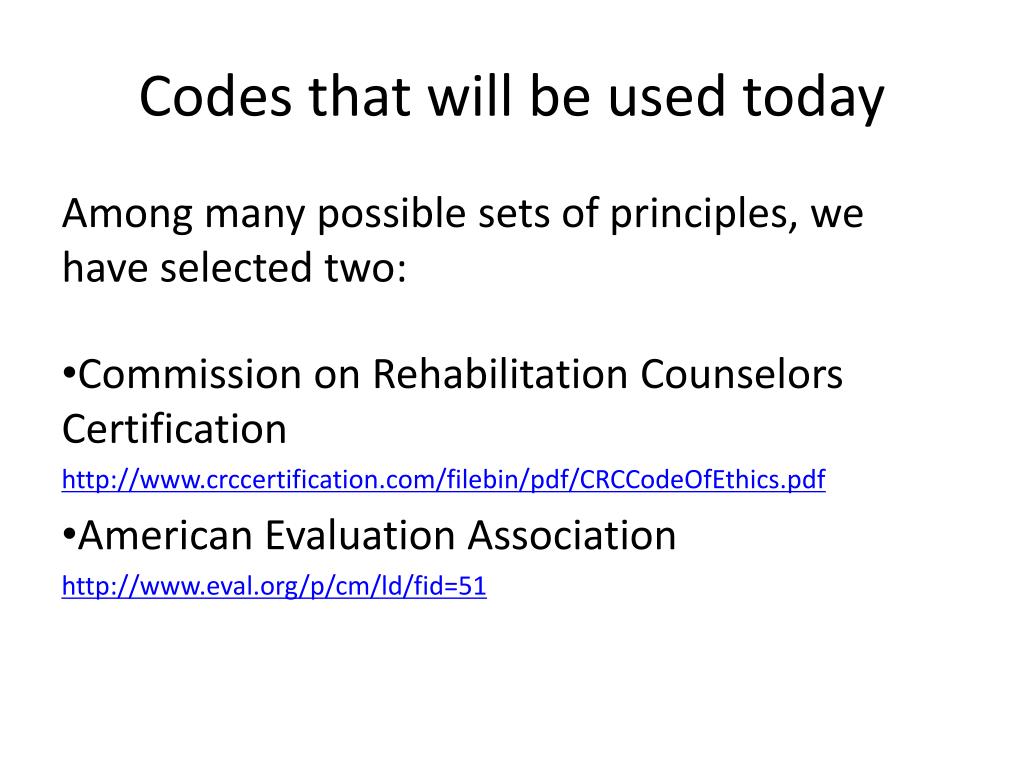 Codes that will be used today

Among many possible sets of principles, we have selected two:

•Commission on Rehabilitation Counselors Certification

http://www.crccertification.com/filebin/pdf/CRCCodeOfEthics.pdf

•American Evaluation Association

http://www.eval.org/p/cm/ld/fid=51